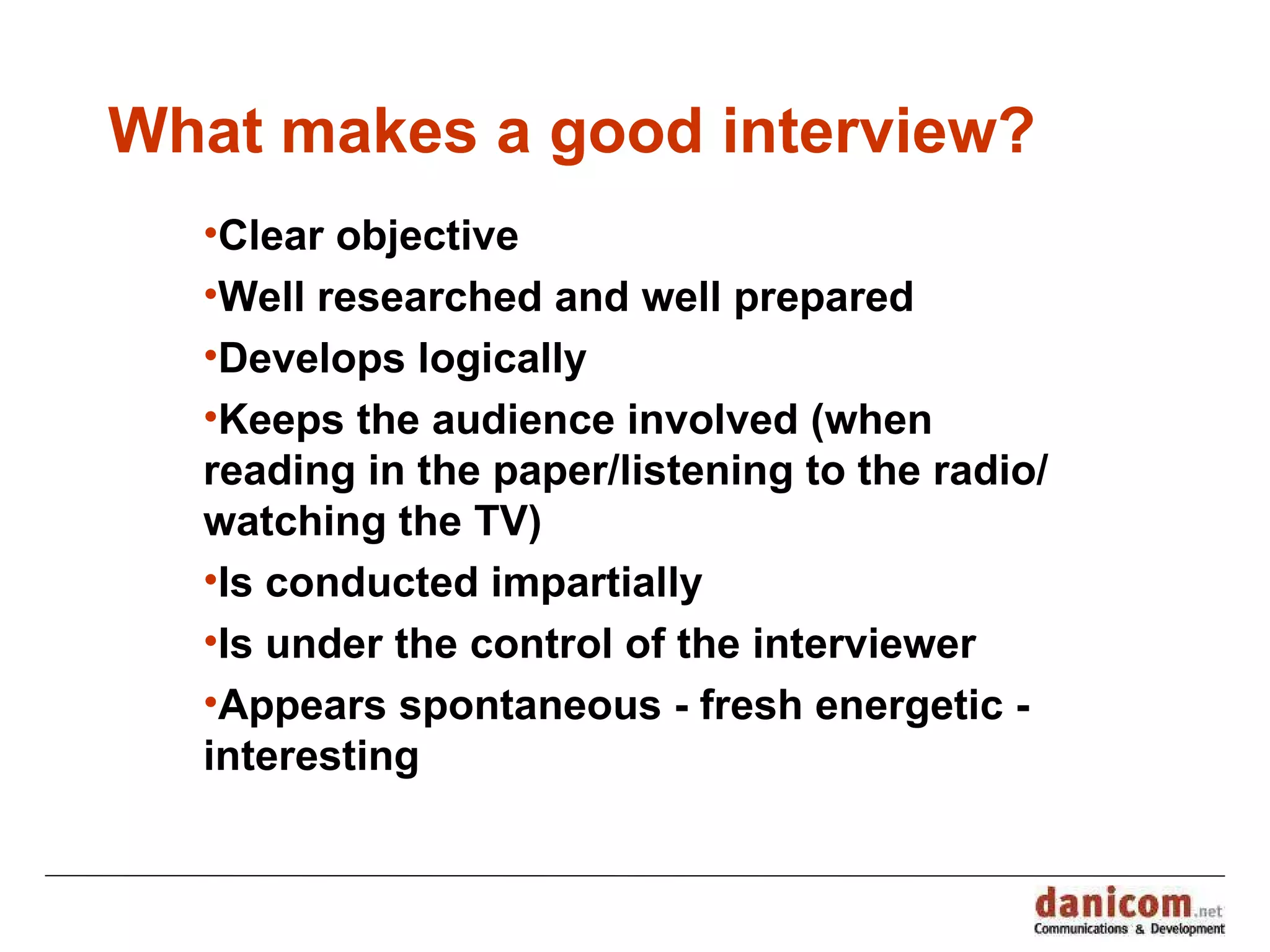 What makes a good interview?

•Clear objective

•Well researched and well prepared

•Develops logically

•Keeps the audience involved (when reading in the paper/listening to the radio/ watching the TV)

•Is conducted impartially

•Is under the control of the interviewer

•Appears spontaneous - fresh energetic - interesting

danicom.net
Communications & Development